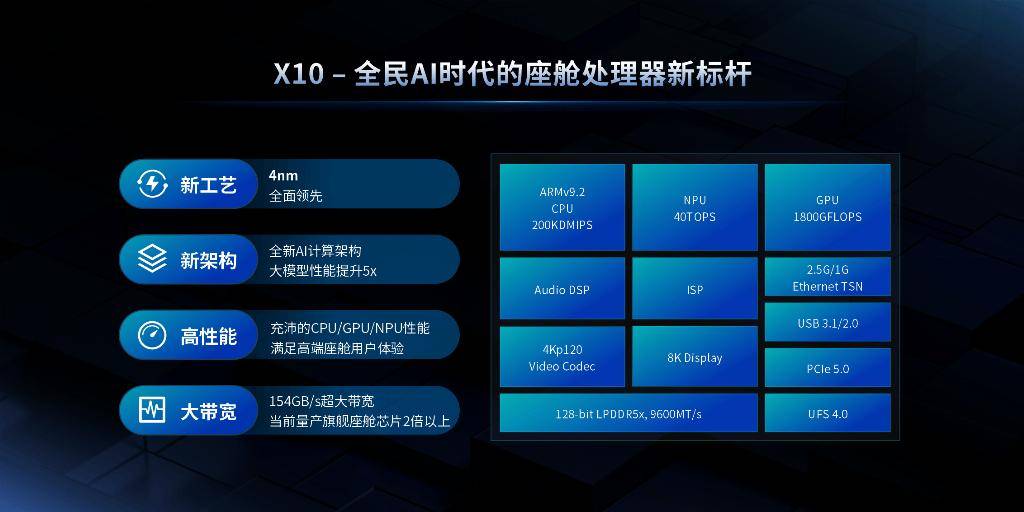 X10 – 全民AI时代的座舱处理器新标杆

新工艺
4nm
全面领先

新架构
全新AI计算架构
大模型性能提升5x

高性能
充沛的CPU/GPU/NPU性能
满足高端座舱用户体验

大带宽
154GB/s超大带宽
当前量产旗舰座舱芯片2倍以上

ARMv9.2
CPU
200KDMIPS

NPU
40TOPS

GPU
1800GFLOPS

Audio DSP

ISP

2.5G/1G
Ethernet TSN

USB 3.1/2.0

4Kp120
Video Codec

8K Display

PCIe 5.0

128-bit LPDDR5x, 9600MT/s

UFS 4.0